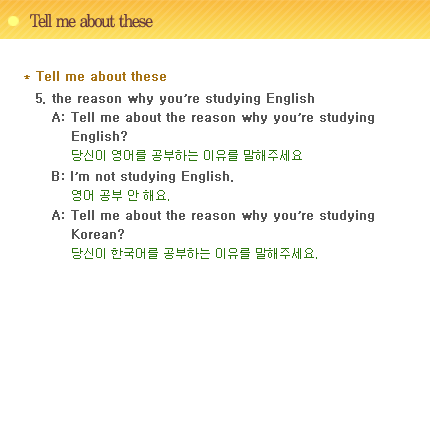 Tell me about these

* Tell me about these

5. the reason why you're studying English

A: Tell me about the reason why you're studying English?
당신이 영어를 공부하는 이유를 말해주세요

B: I'm not studying English.
영어 공부 안 해요.

A: Tell me about the reason why you're studying Korean?
당신이 한국어를 공부하는 이유를 말해주세요.